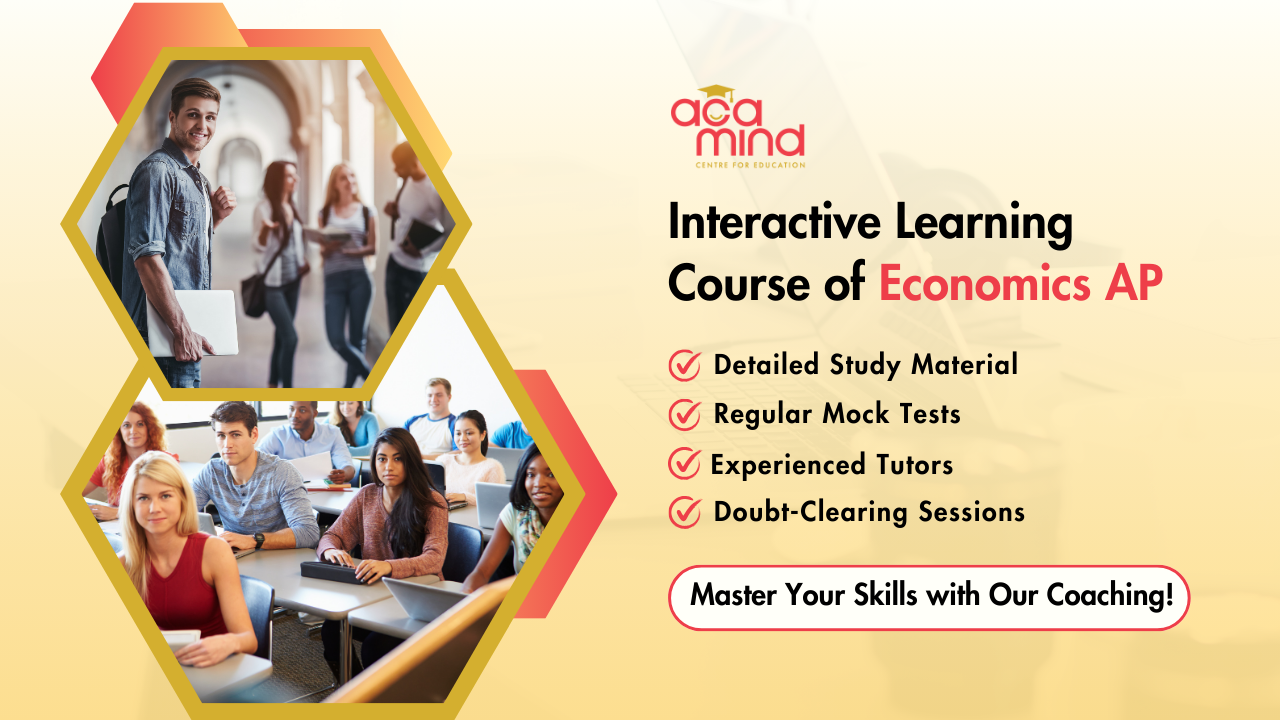 aca mind
CENTRE FOR EDUCATION

Interactive Learning Course of Economics AP

Detailed Study Material
Regular Mock Tests
Experienced Tutors
Doubt-Clearing Sessions

Master Your Skills with Our Coaching!